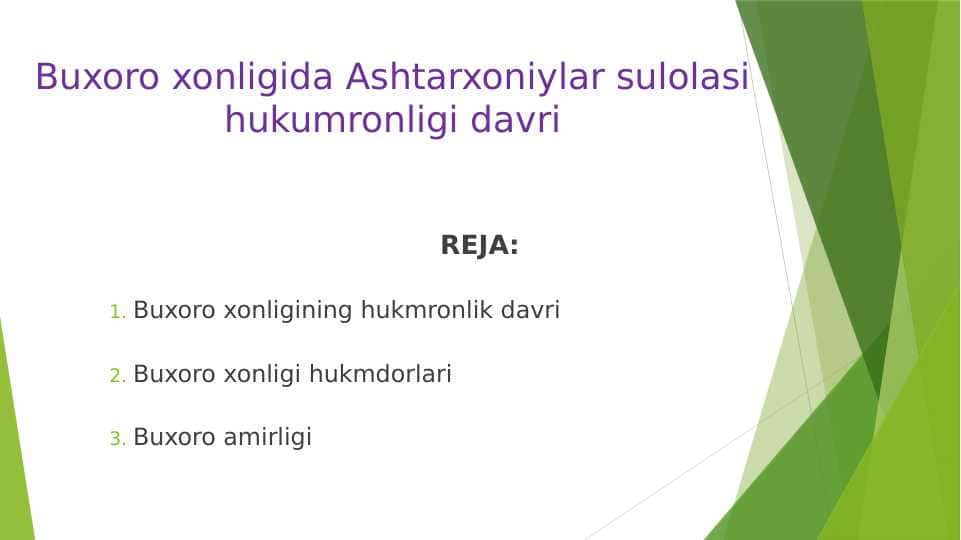 Buxoro xonligida Ashtarxoniylar sulolasi hukumronligi davri

REJA:

1. Buxoro xonligining hukmronlik davri

2. Buxoro xonligi hukmdorlari

3. Buxoro amirligi